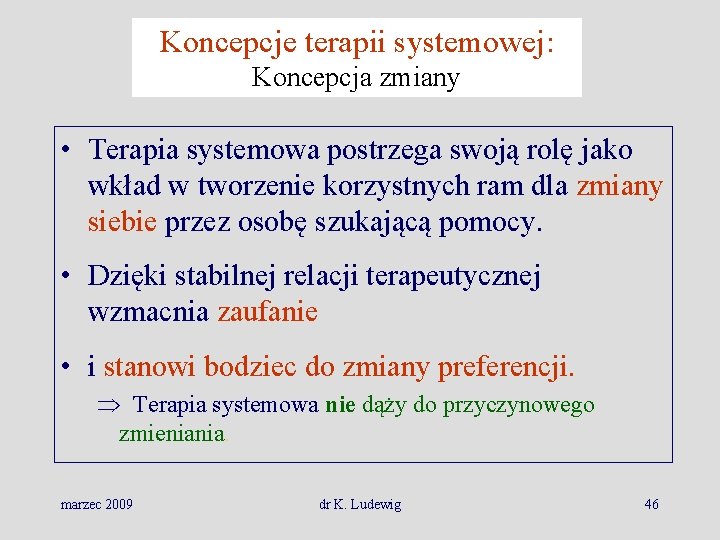 Koncepcje terapii systemowej:
Koncepcja zmiany

• Terapia systemowa postrzega swoją rolę jako wkład w tworzenie korzystnych ram dla zmiany siebie przez osobę szukającą pomocy.

• Dzięki stabilnej relacji terapeutycznej wzmacnia zaufanie

• i stanowi bodziec do zmiany preferencji.

$\Rightarrow$ Terapia systemowa nie dąży do przyczynowego zmieniania.

marzec 2009

dr K. Ludewig

46